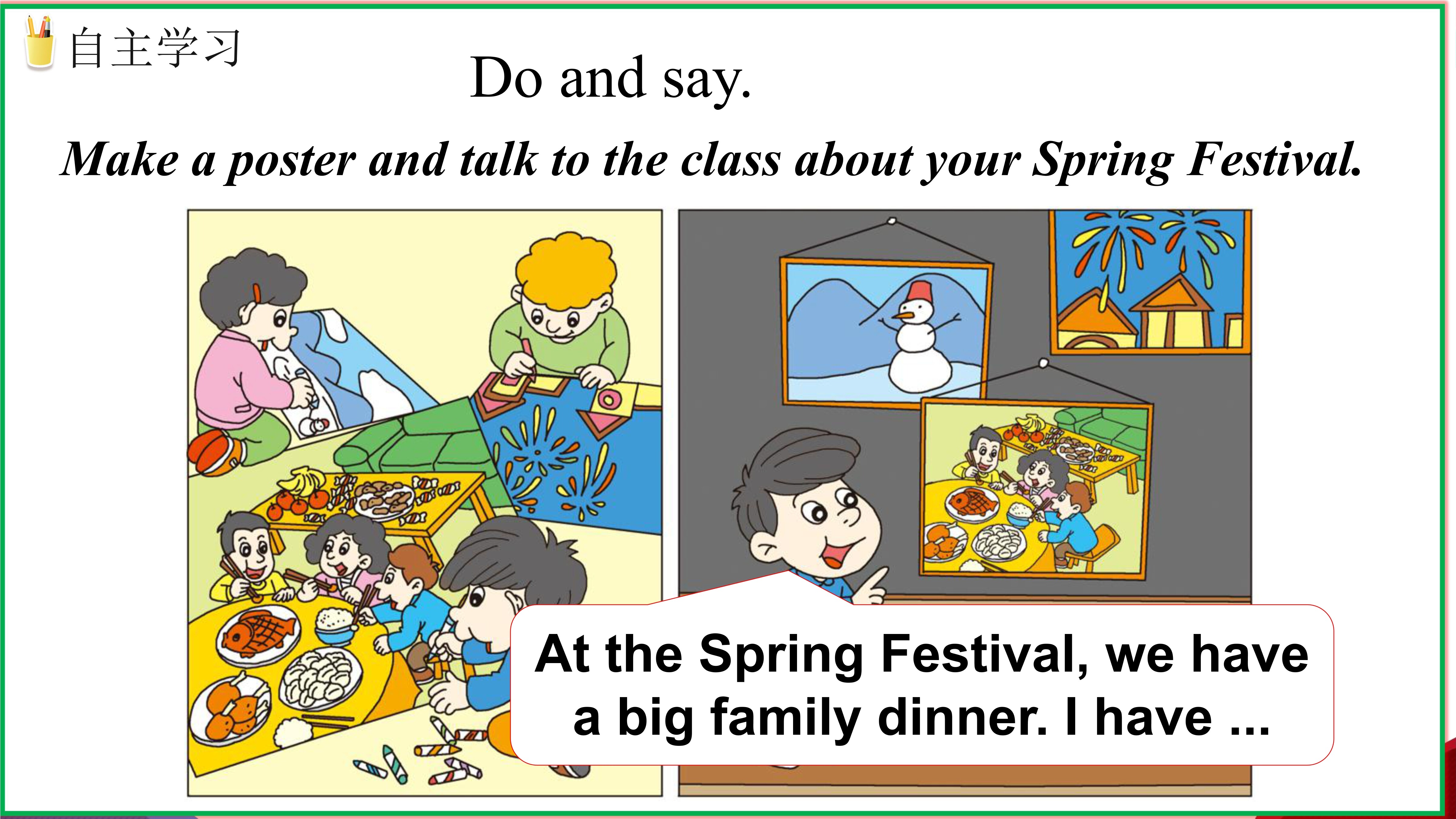 自主学习

Do and say.

Make a poster and talk to the class about your Spring Festival.

At the Spring Festival, we have a big family dinner. I have ...